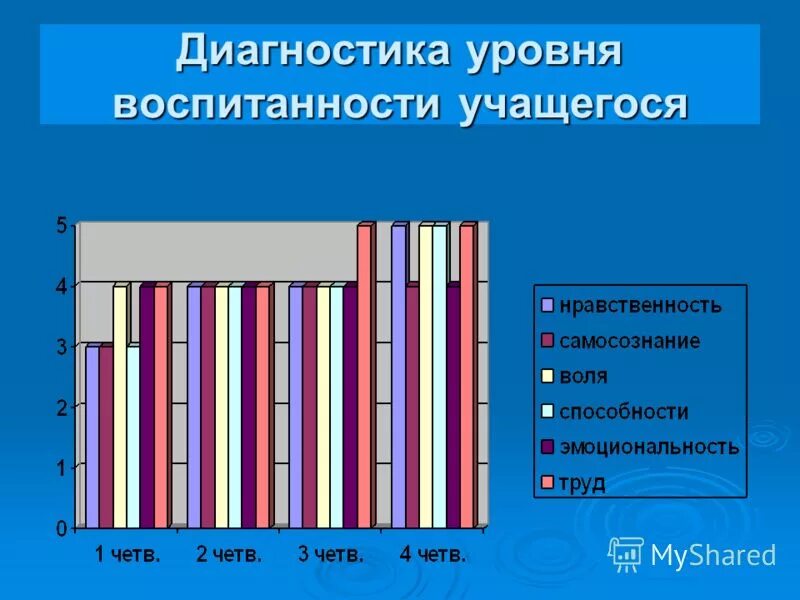 Диагностика уровня воспитанности учащегося

5
4
3
2
1
0

1 четв.
2 четв.
3 четв.
4 четв.

нравственность
самосознание
воля
способности
эмоциональность
труд

MyShared